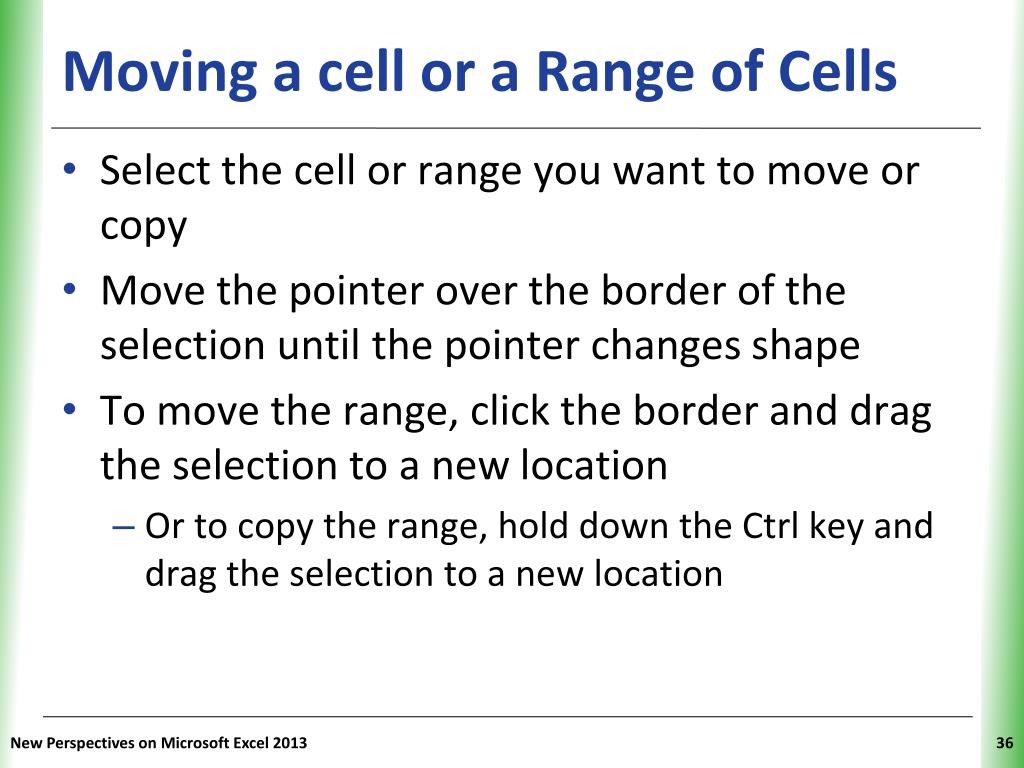 Moving a cell or a Range of Cells

• Select the cell or range you want to move or copy
• Move the pointer over the border of the selection until the pointer changes shape
• To move the range, click the border and drag the selection to a new location
– Or to copy the range, hold down the Ctrl key and drag the selection to a new location

New Perspectives on Microsoft Excel 2013

36